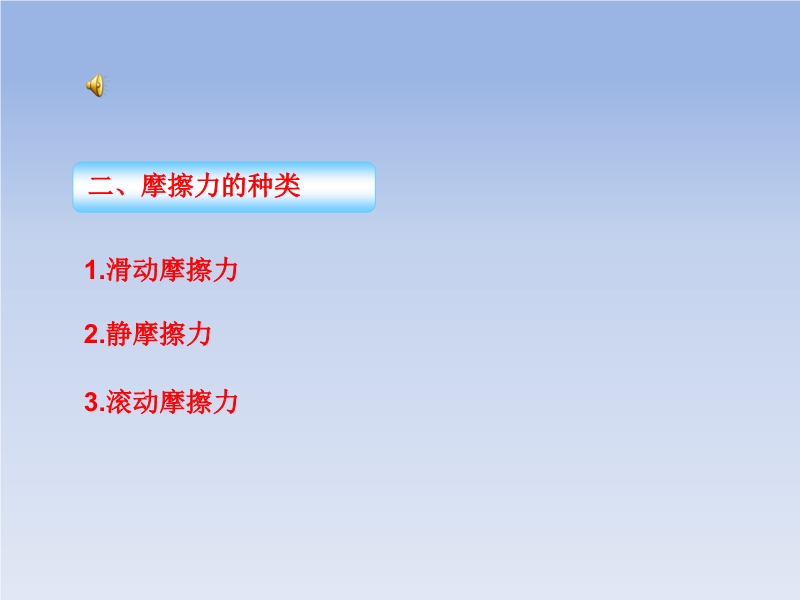 二、摩擦力的种类

1.滑动摩擦力

2.静摩擦力

3.滚动摩擦力